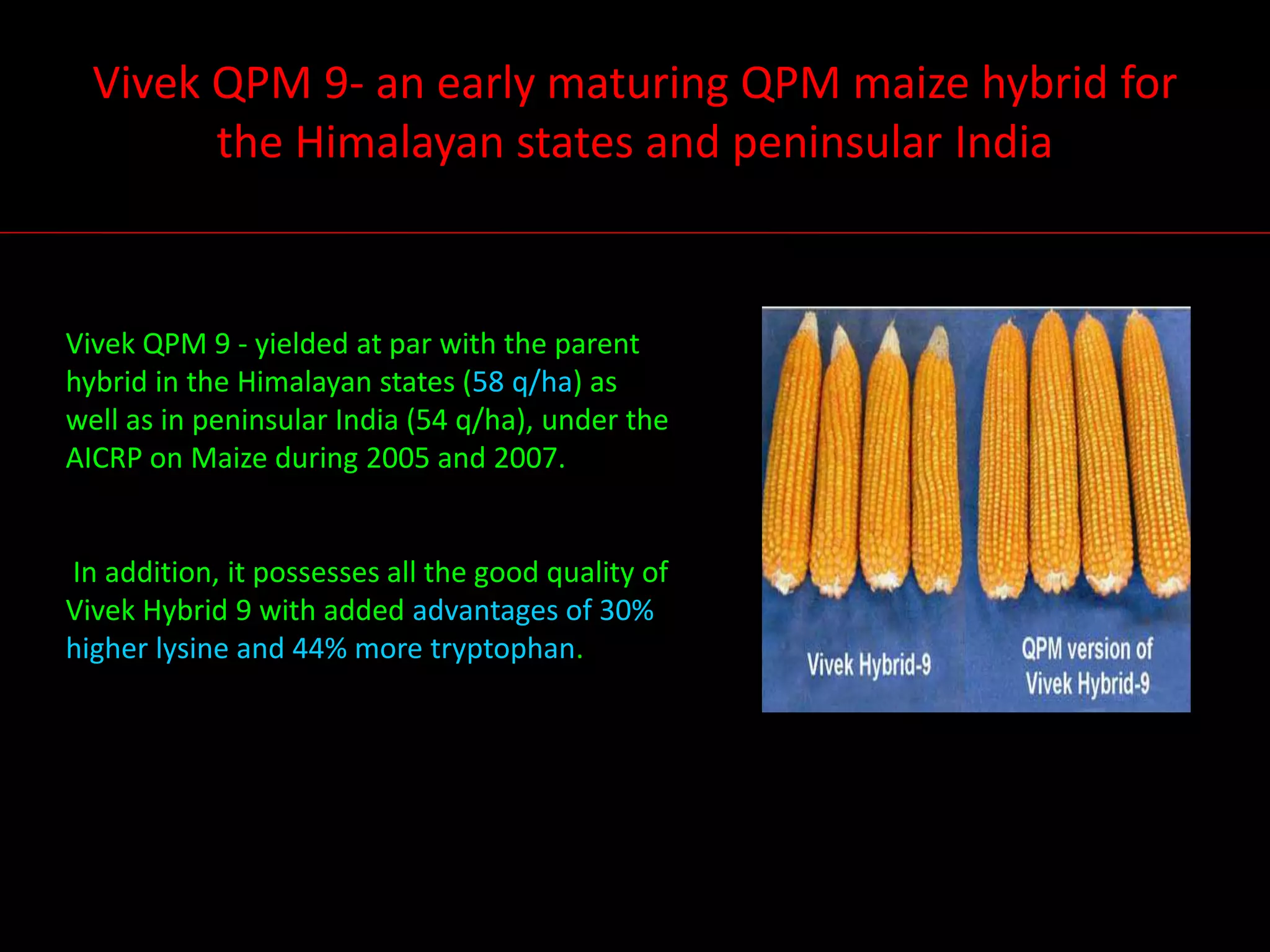 Vivek QPM 9- an early maturing QPM maize hybrid for the Himalayan states and peninsular India

Vivek QPM 9 - yielded at par with the parent hybrid in the Himalayan states (58 q/ha) as well as in peninsular India (54 q/ha), under the AICRP on Maize during 2005 and 2007.

In addition, it possesses all the good quality of Vivek Hybrid 9 with added advantages of 30% higher lysine and 44% more tryptophan.

Vivek Hybrid-9

QPM version of Vivek Hybrid-9